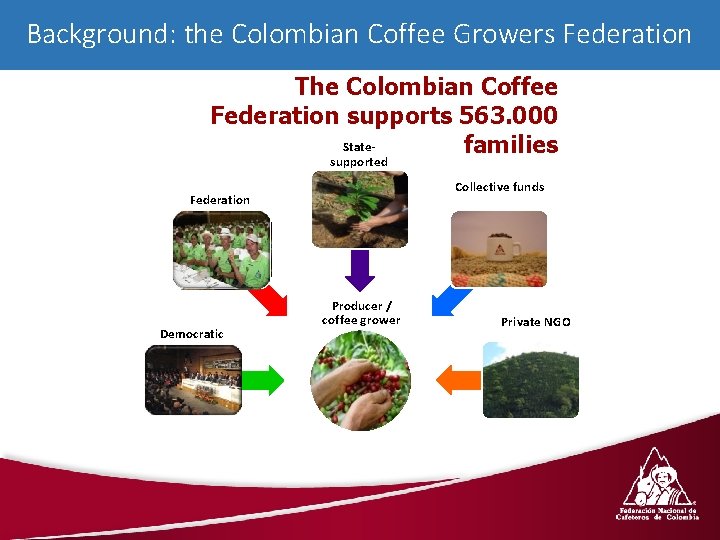 Background: the Colombian Coffee Growers Federation

The Colombian Coffee Federation supports 563.000 families

State-supported

Federation

Collective funds

Producer / coffee grower

Democratic

Private NGO

Federación Nacional de Cafeteros de Colombia